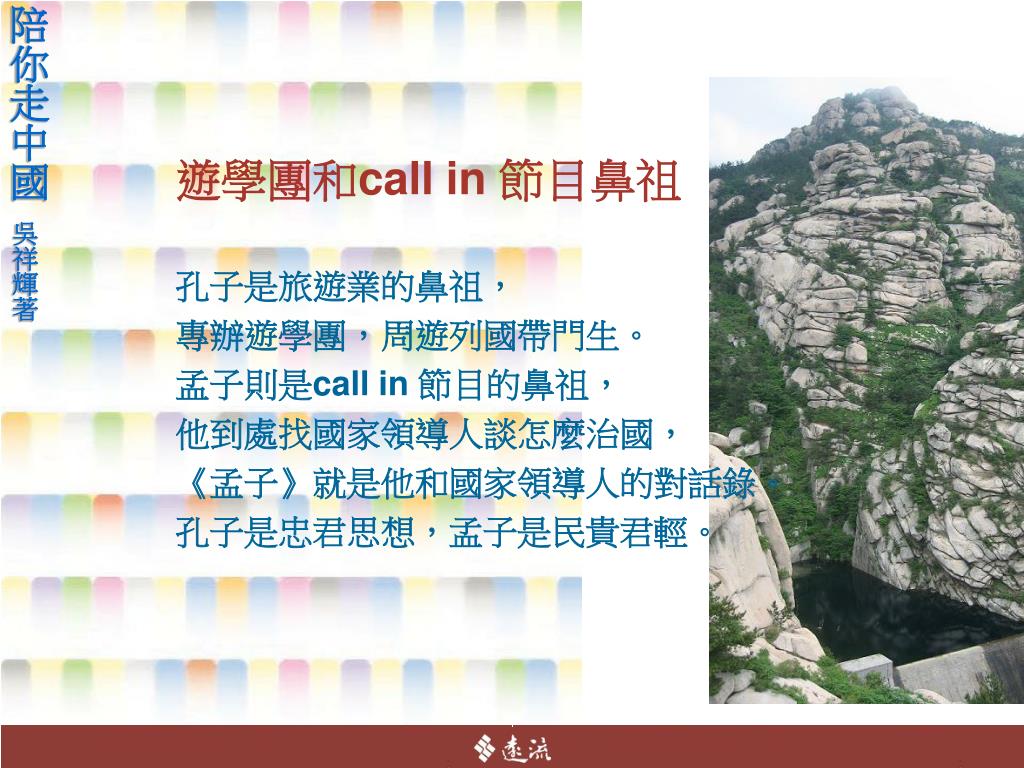 陪你走中國

吳祥輝著

遊學團和call in 節目鼻祖

孔子是旅遊業的鼻祖，
專辦遊學團，周遊列國帶門生。
孟子則是call in 節目的鼻祖，
他到處找國家領導人談怎麼治國，
《孟子》就是他和國家領導人的對話錄。
孔子是忠君思想，孟子是民貴君輕。

遠流